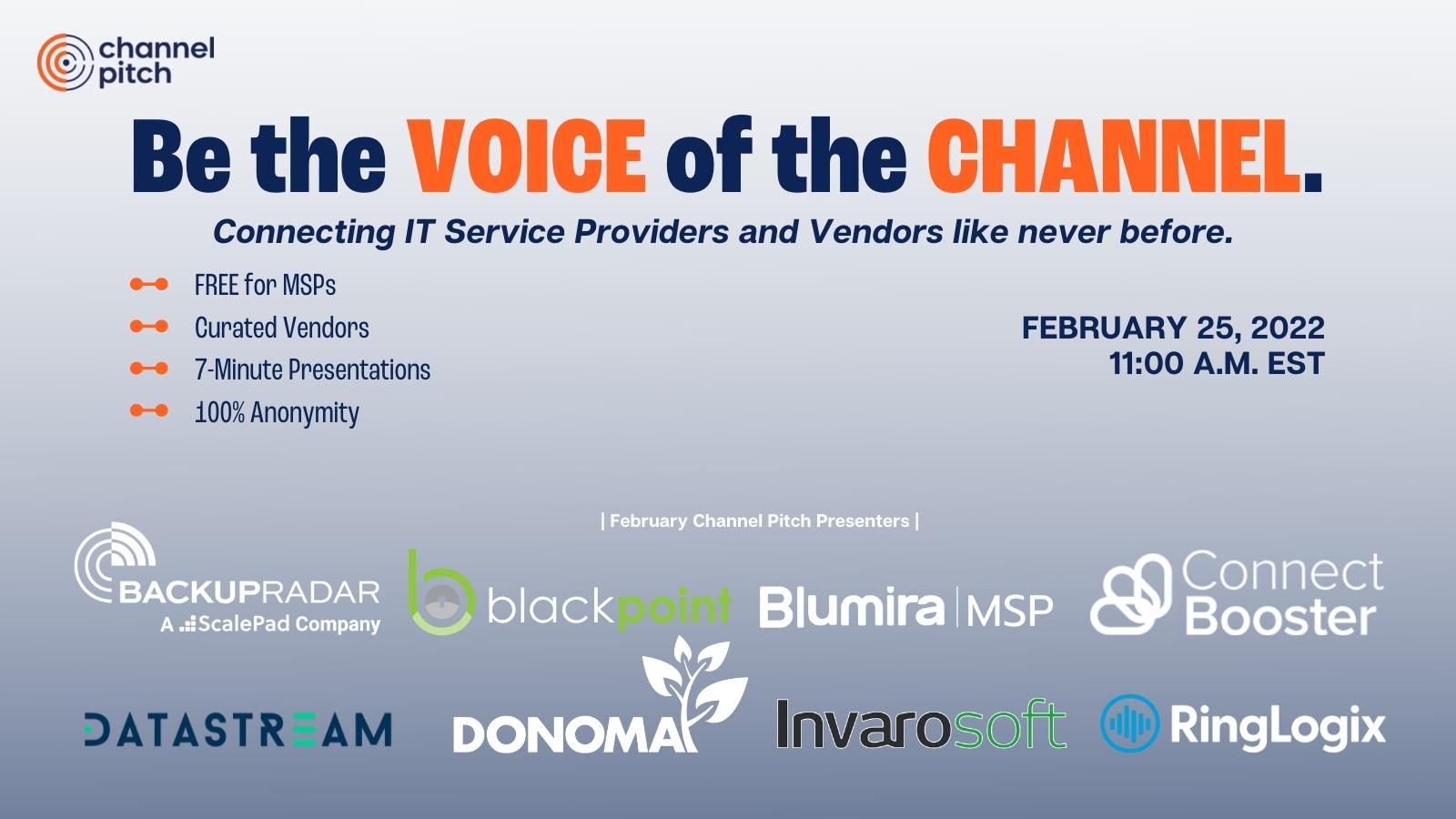 channel pitch

Be the VOICE of the CHANNEL.

Connecting IT Service Providers and Vendors like never before.

FREE for MSPs
Curated Vendors
7-Minute Presentations
100% Anonymity

FEBRUARY 25, 2022
11:00 A.M. EST

| February Channel Pitch Presenters |

BACKUPRADAR
A ScalePad Company

blackpoint

Blumira | MSP

Connect Booster

DATASTREAM

DONOMA

Invarosoft

RingLogix